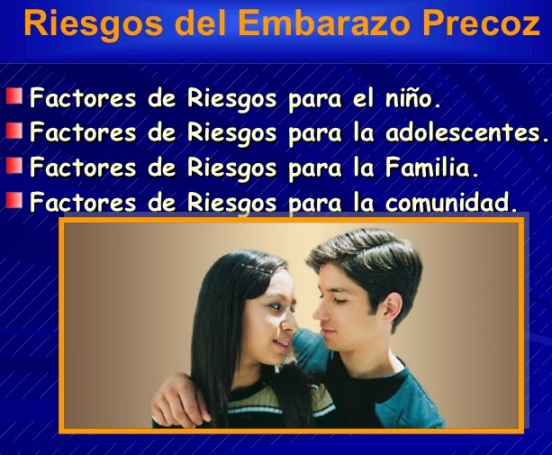 Riesgos del Embarazo Precoz

Factores de Riesgos para el niño.
Factores de Riesgos para la adolescentes.
Factores de Riesgos para la Familia.
Factores de Riesgos para la comunidad.